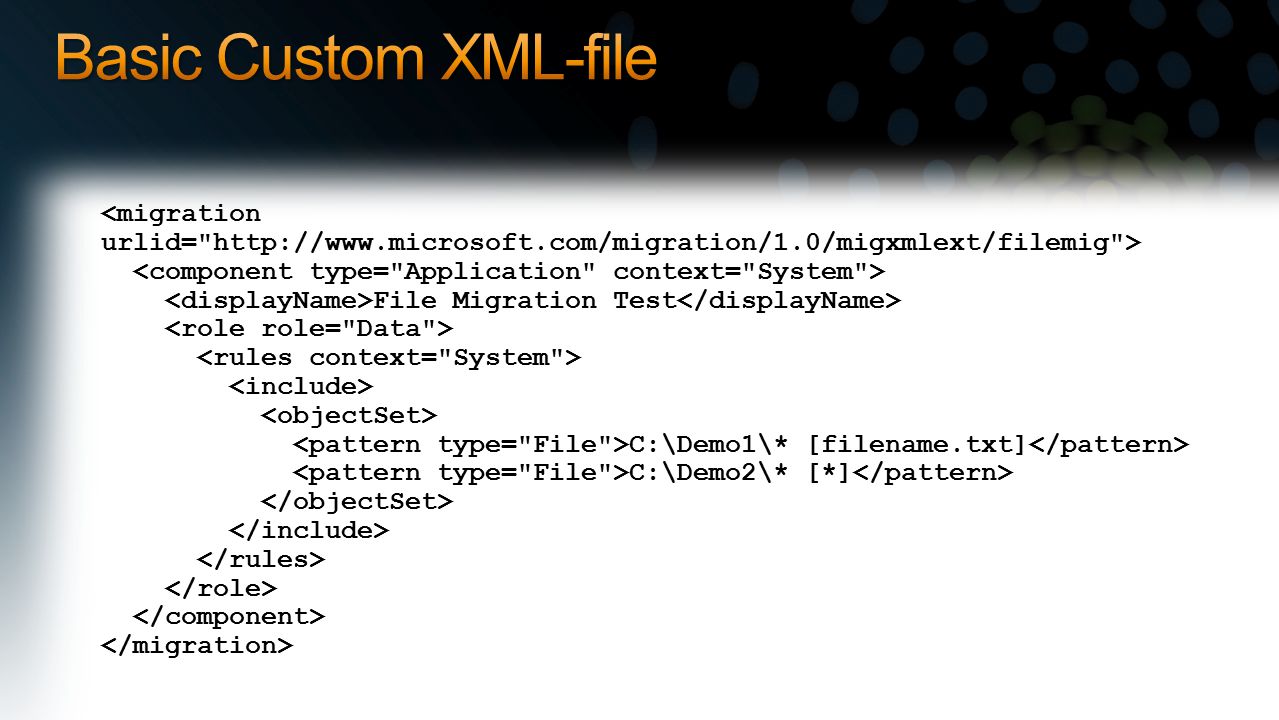 Basic Custom XML-file

<migration urlid="http://www.microsoft.com/migration/1.0/migxmlext/filemig">
  <component type="Application" context="System">
    <displayName>File Migration Test</displayName>
    <role role="Data">
      <rules context="System">
        <include>
          <objectSet>
            <pattern type="File">C:\Demo1\* [filename.txt]</pattern>
            <pattern type="File">C:\Demo2\* [*]</pattern>
          </objectSet>
        </include>
      </rules>
    </role>
  </component>
</migration>